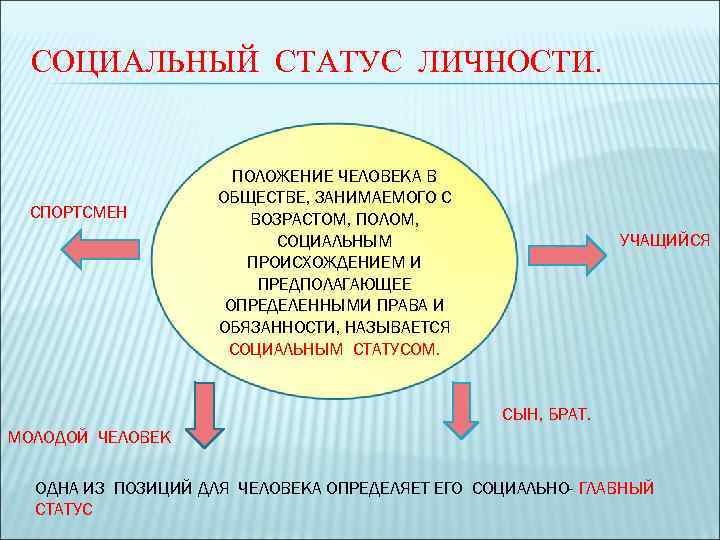 СОЦИАЛЬНЫЙ СТАТУС ЛИЧНОСТИ.

ПОЛОЖЕНИЕ ЧЕЛОВЕКА В ОБЩЕСТВЕ, ЗАНИМАЕМОГО С ВОЗРАСТОМ, ПОЛОМ, СОЦИАЛЬНЫМ ПРОИСХОЖДЕНИЕМ И ПРЕДПОЛАГАЮЩЕЕ ОПРЕДЕЛЕННЫМИ ПРАВА И ОБЯЗАННОСТИ, НАЗЫВАЕТСЯ СОЦИАЛЬНЫМ СТАТУСОМ.

СПОРТСМЕН

УЧАЩИЙСЯ

МОЛОДОЙ ЧЕЛОВЕК

СЫН, БРАТ.

ОДНА ИЗ ПОЗИЦИЙ ДЛЯ ЧЕЛОВЕКА ОПРЕДЕЛЯЕТ ЕГО СОЦИАЛЬНО- ГЛАВНЫЙ СТАТУС